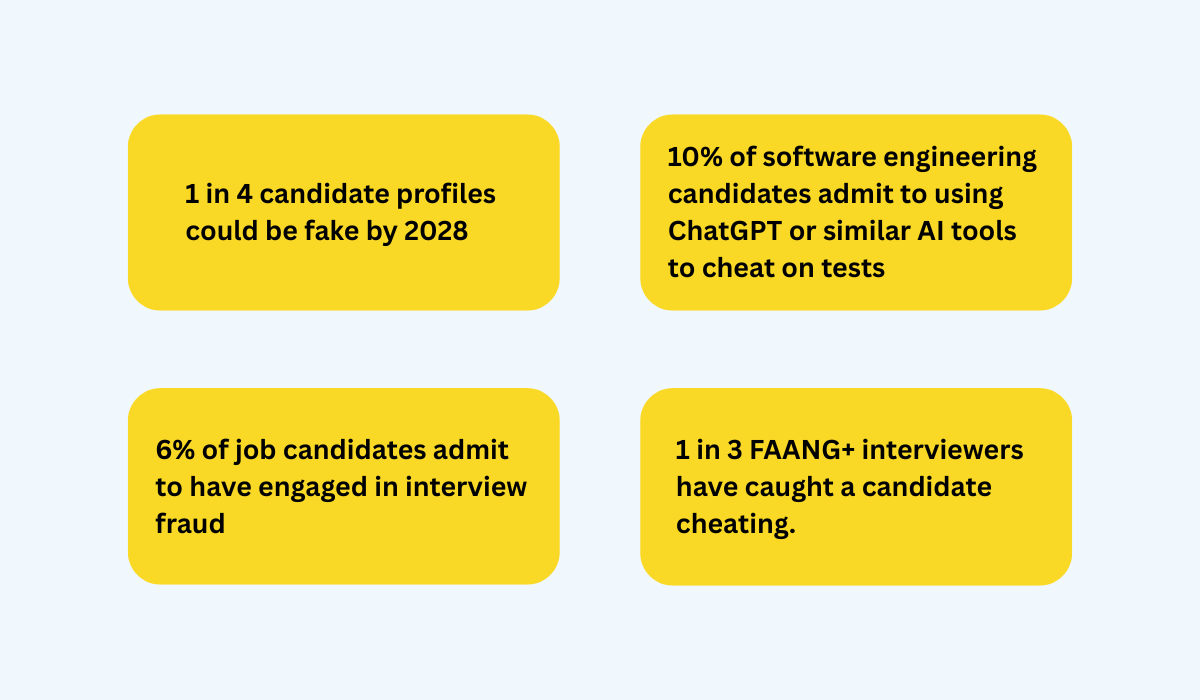 1 in 4 candidate profiles could be fake by 2028

10% of software engineering candidates admit to using ChatGPT or similar AI tools to cheat on tests

6% of job candidates admit to have engaged in interview fraud

1 in 3 FAANG+ interviewers have caught a candidate cheating.